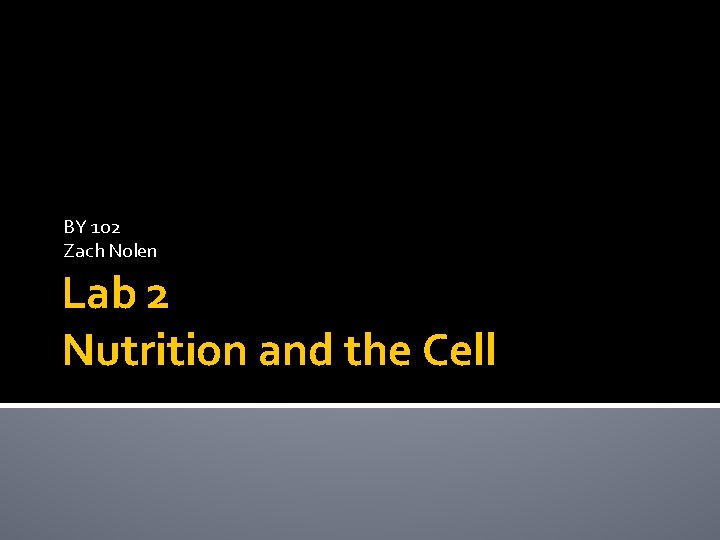 BY 102
Zach Nolen

Lab 2
Nutrition and the Cell